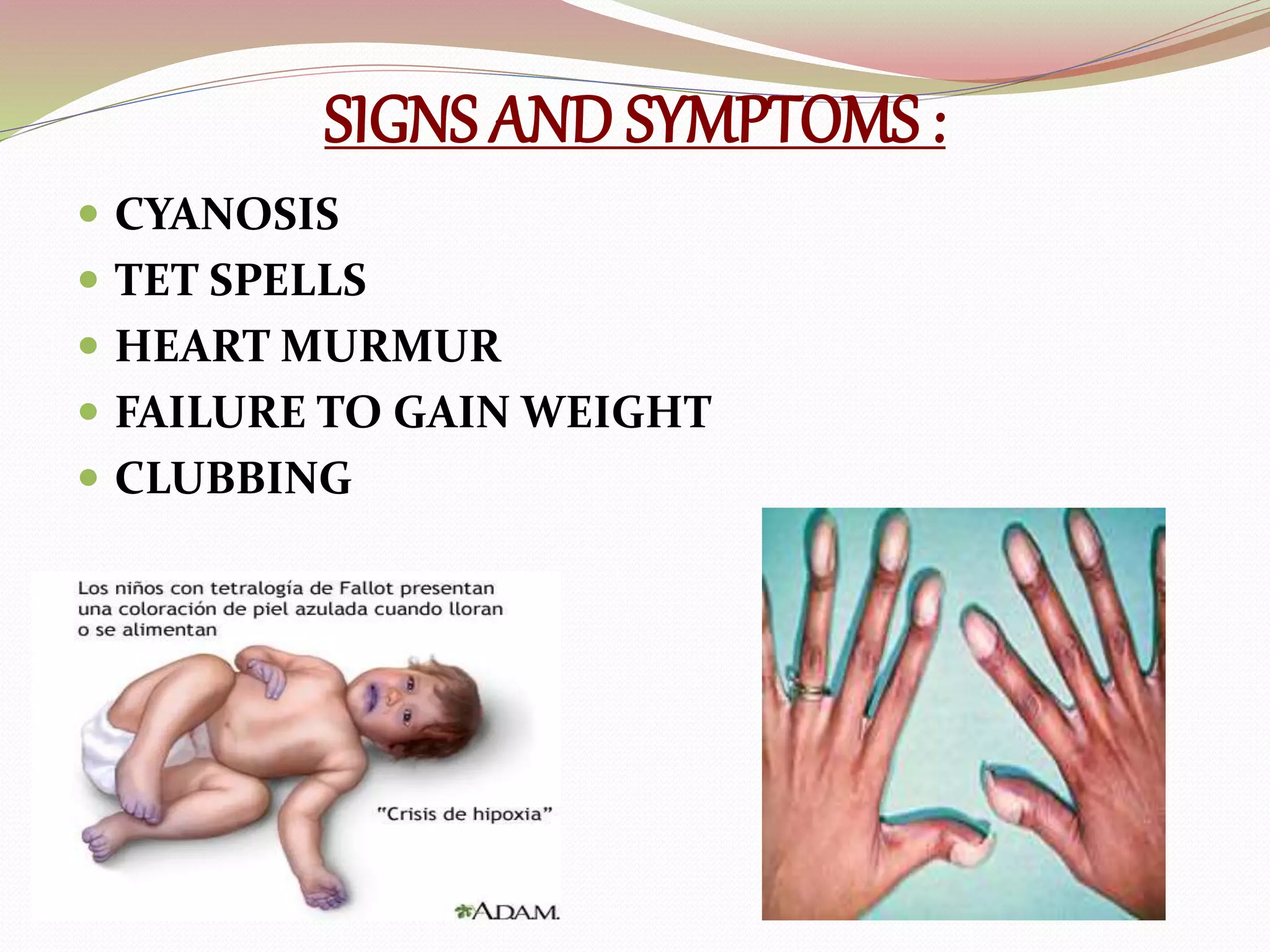 SIGNS AND SYMPTOMS :

- CYANOSIS
- TET SPELLS
- HEART MURMUR
- FAILURE TO GAIN WEIGHT
- CLUBBING

Los niños con tetralogía de Fallot presentan una coloración de piel azulada cuando lloran o se alimentan

"Crisis de hipoxia"

A.D.A.M.